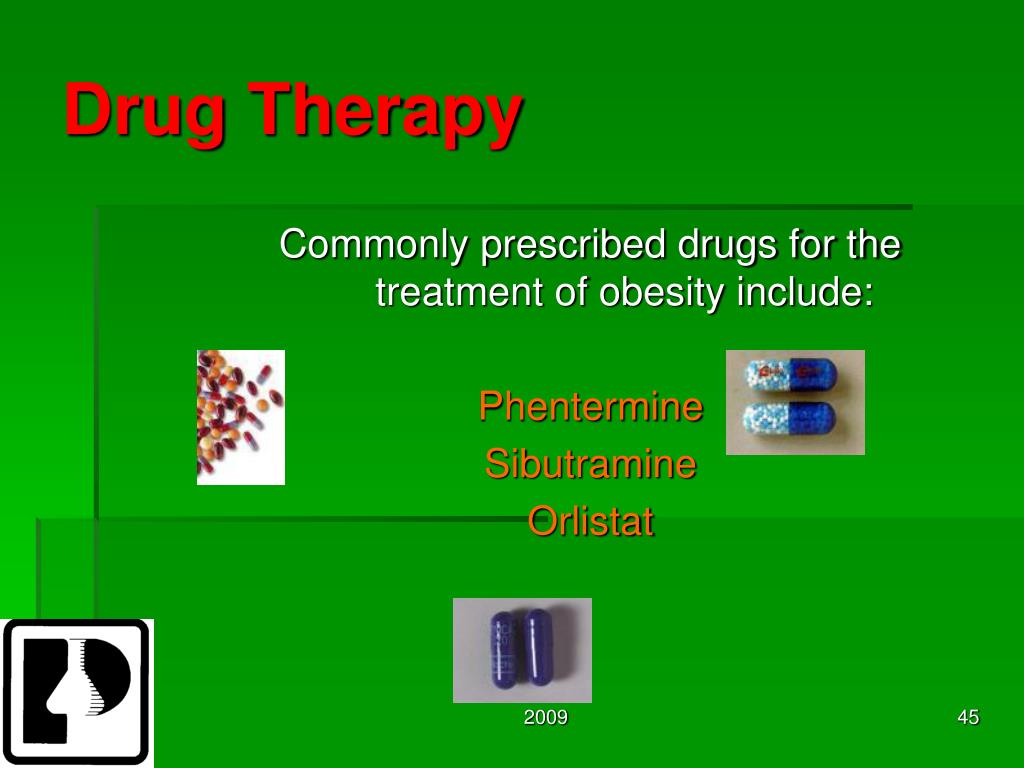 Drug Therapy

Commonly prescribed drugs for the treatment of obesity include:

Phentermine
Sibutramine
Orlistat

2009

45